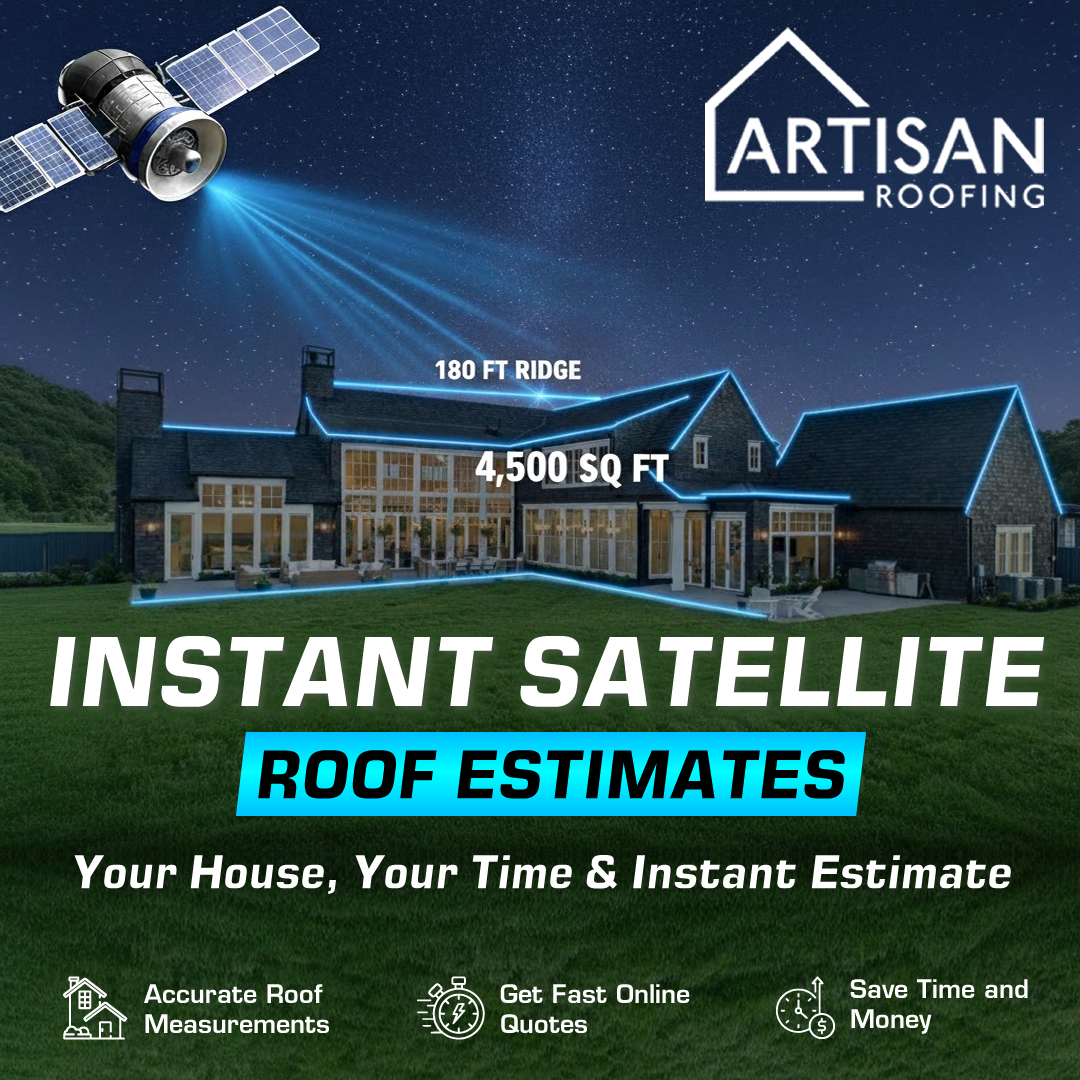 ARTISAN
ROOFING

180 FT RIDGE

4,500 SQ FT

INSTANT SATELLITE

ROOF ESTIMATES

Your House, Your Time & Instant Estimate

Accurate Roof Measurements

Get Fast Online Quotes

Save Time and Money